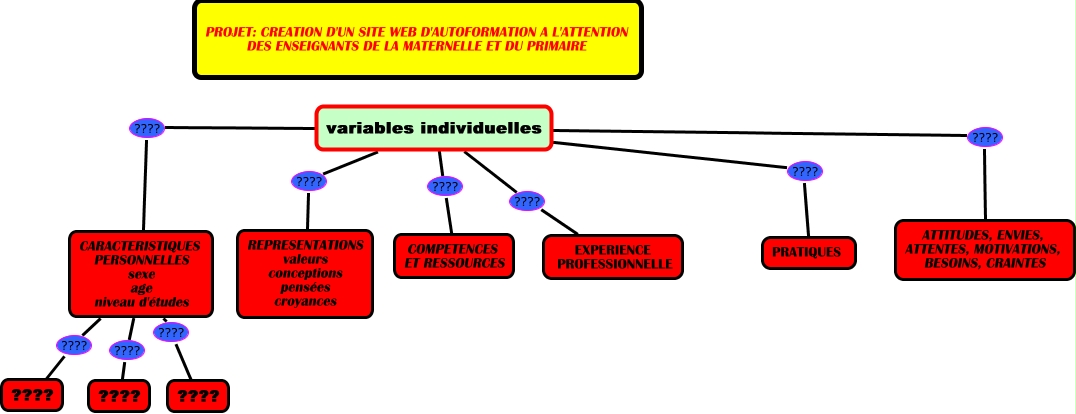 PROJET: CREATION D'UN SITE WEB D'AUTOFORMATION A L'ATTENTION DES ENSEIGNANTS DE LA MATERNELLE ET DU PRIMAIRE

variables individuelles

????

????

????

????

????

????

CARACTERISTIQUES PERSONNELLES
sexe
age
niveau d'etudes

REPRESENTATIONS
valeurs
conceptions
pensées
croyances

COMPETENCES ET RESSOURCES

EXPERIENCE PROFESSIONNELLE

PRATIQUES

ATTITUDES, ENVIES, ATTENTES, MOTIVATIONS, BESOINS, CRAINTES

????

????

????

????

????

????